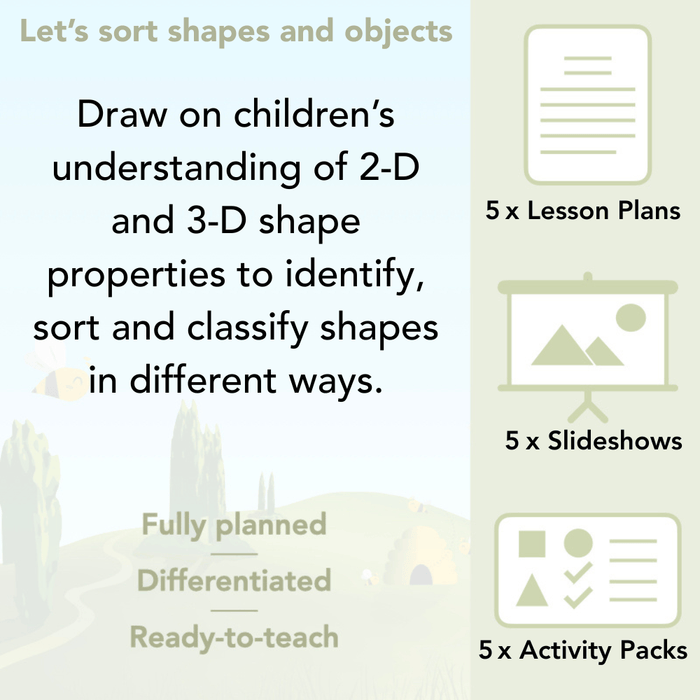 Let's sort shapes and objects

Draw on children's understanding of 2-D and 3-D shape properties to identify, sort and classify shapes in different ways.

Fully planned
Differentiated
Ready-to-teach

5 x Lesson Plans

5 x Slideshows

5 x Activity Packs